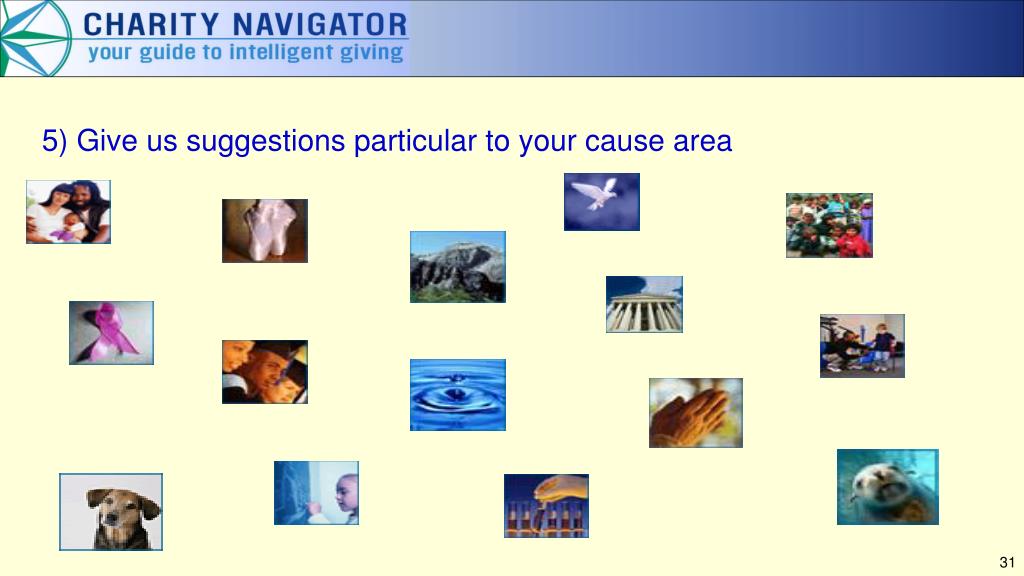 CHARITY NAVIGATOR
your guide to intelligent giving

5) Give us suggestions particular to your cause area

31